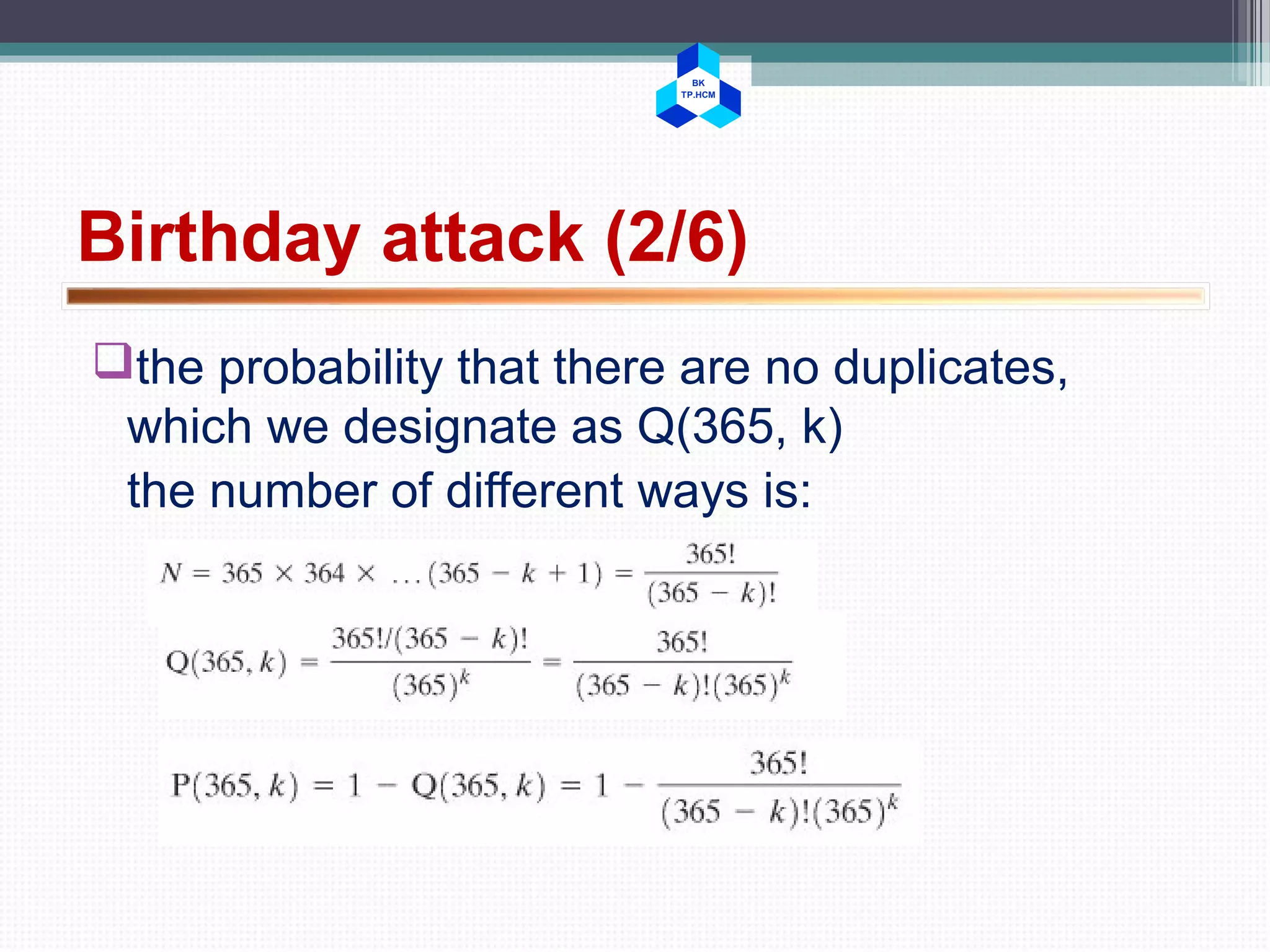 BK
TP.HCM

Birthday attack (2/6)

the probability that there are no duplicates, which we designate as Q(365, k)
the number of different ways is:

$N = 365 \times 364 \times \ldots (365 - k + 1) = \frac{365!}{(365 - k)!}$

$Q(365, k) = \frac{365!/(365 - k)!}{(365)^k} = \frac{365!}{(365 - k)!(365)^k}$

$P(365, k) = 1 - Q(365, k) = 1 - \frac{365!}{(365 - k)!(365)^k}$